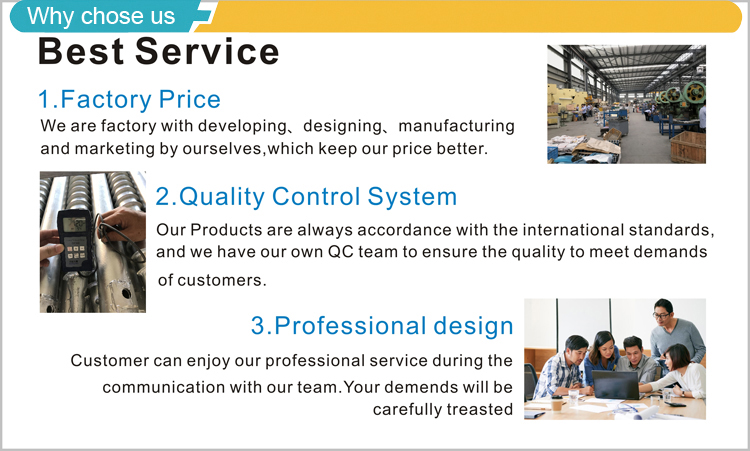 Why chose us

Best Service

1.Factory Price

We are factory with developing、designing、manufacturing and marketing by ourselves,which keep our price better.

2.Quality Control System

Our Products are always accordance with the international standards, and we have our own QC team to ensure the quality to meet demands of customers.

3.Professional design

Customer can enjoy our professional service during the communication with our team.Your demends will be carefully treasted